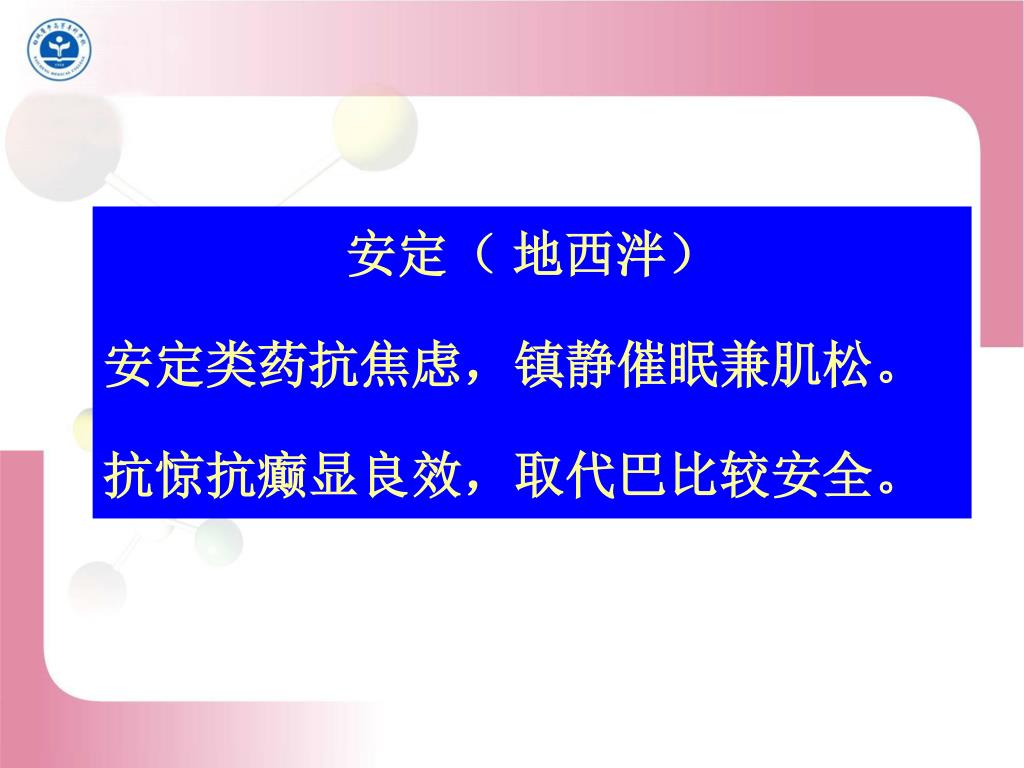 安定（ 地西泮）

安定类药抗焦虑，镇静催眠兼肌松。

抗惊抗癫显良效，取代巴比较安全。